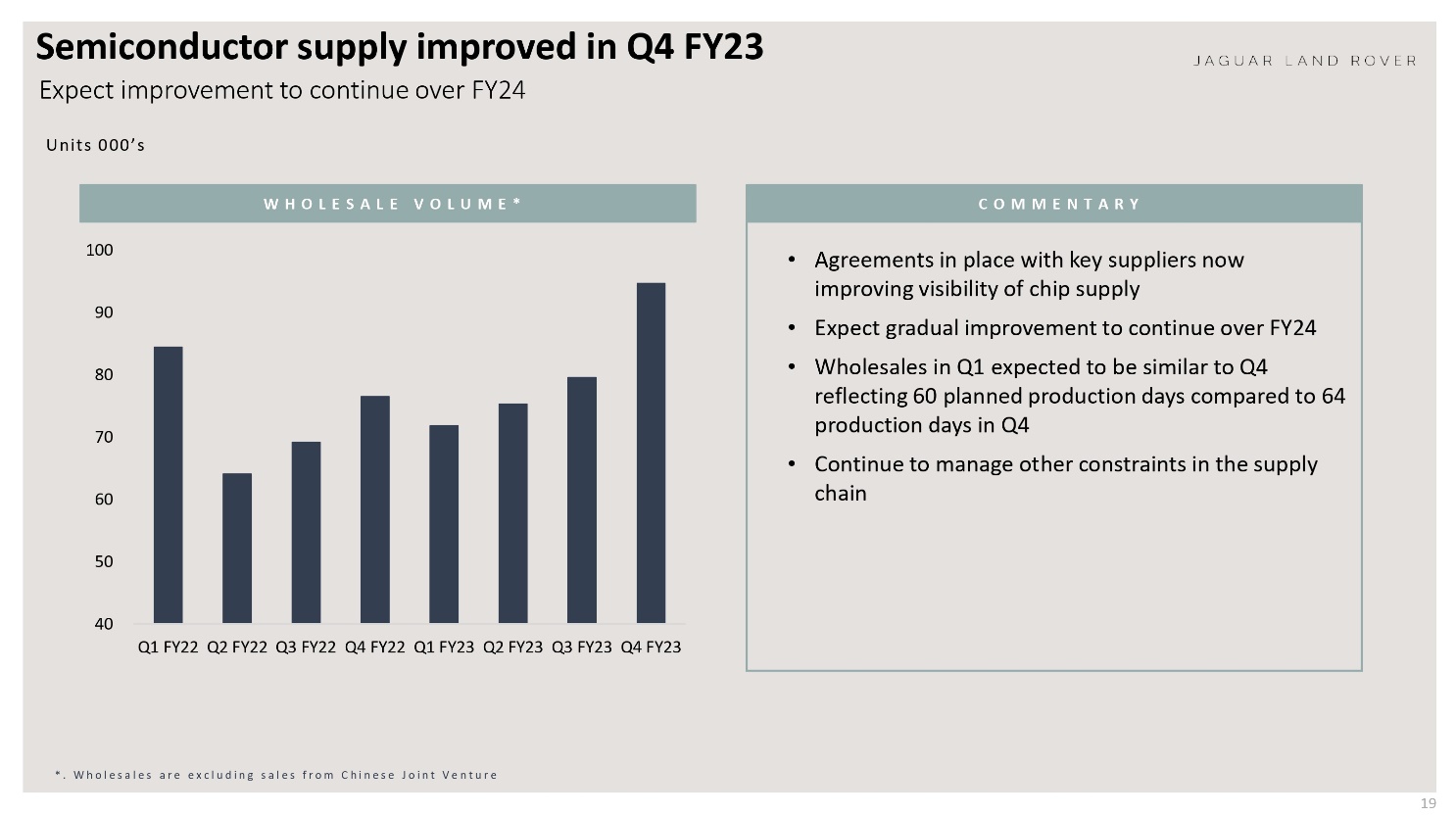 Semiconductor supply improved in Q4 FY23

JAGUAR LAND ROVER

Expect improvement to continue over FY24

Units 000's

WHOLESALE VOLUME*

100
90
80
70
60
50
40

Q1 FY22 Q2 FY22 Q3 FY22 Q4 FY22 Q1 FY23 Q2 FY23 Q3 FY23 Q4 FY23

COMMENTARY

• Agreements in place with key suppliers now improving visibility of chip supply
• Expect gradual improvement to continue over FY24
• Wholesales in Q1 expected to be similar to Q4 reflecting 60 planned production days compared to 64 production days in Q4
• Continue to manage other constraints in the supply chain

*. Wholesales are excluding sales from Chinese Joint Venture

19